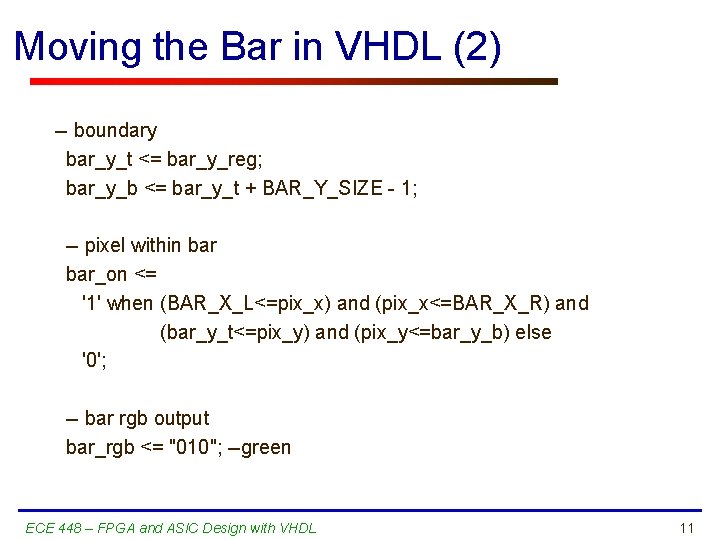 Moving the Bar in VHDL (2)

– boundary
bar_y_t <= bar_y_reg;
bar_y_b <= bar_y_t + BAR_Y_SIZE - 1;

– pixel within bar
bar_on <=
'1' when (BAR_X_L<=pix_x) and (pix_x<=BAR_X_R) and
(bar_y_t<=pix_y) and (pix_y<=bar_y_b) else
'0';

– bar rgb output
bar_rgb <= "010"; –green

ECE 448 – FPGA and ASIC Design with VHDL

11